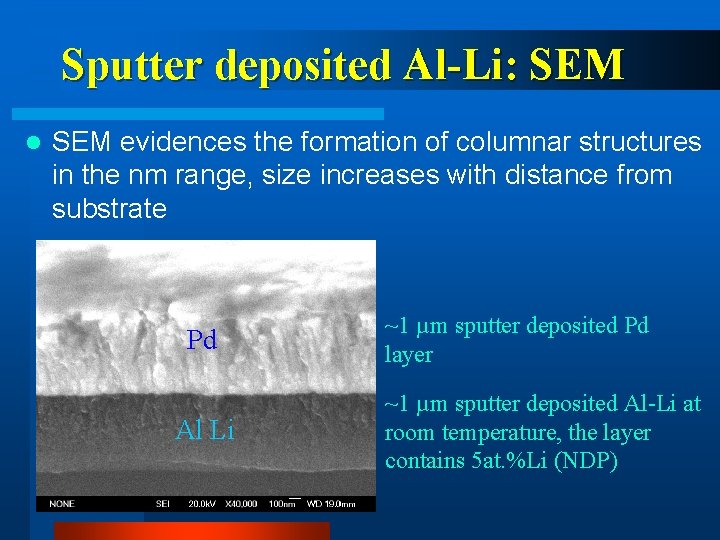 Sputter deposited Al-Li: SEM

SEM evidences the formation of columnar structures in the nm range, size increases with distance from substrate

Pd

Al Li

NONE SEI 20.0kV X40,000 100nm WD 19.0mm

~1 μm sputter deposited Pd layer

~1 μm sputter deposited Al-Li at room temperature, the layer contains 5at.%Li (NDP)